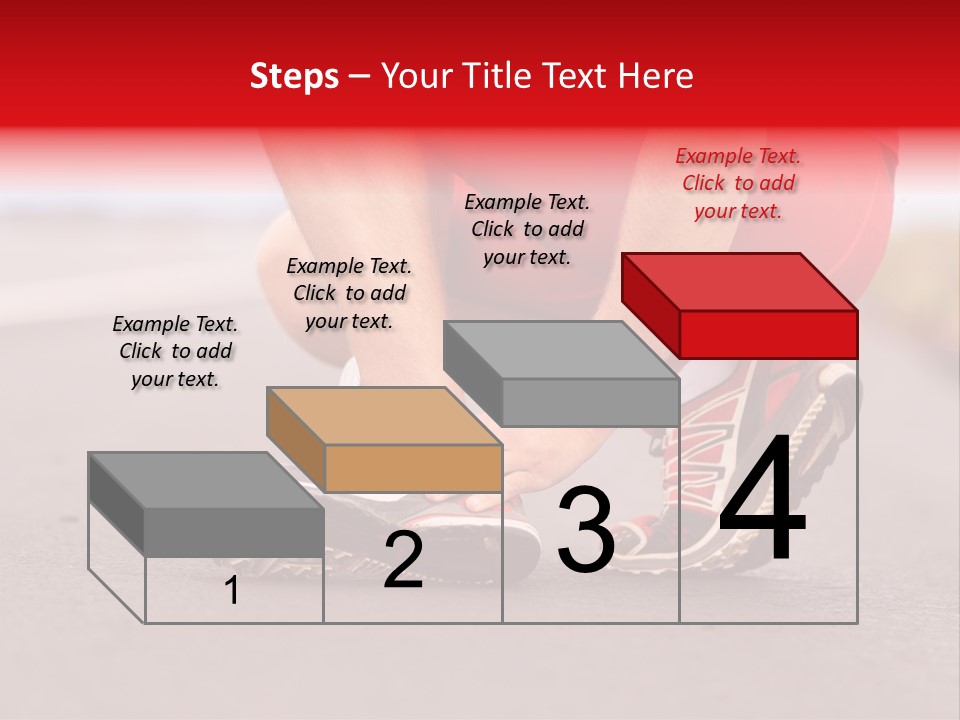 Steps – Your Title Text Here

Example Text. Click to add your text.

Example Text. Click to add your text.

Example Text. Click to add your text.

Example Text. Click to add your text.

1

2

3

4